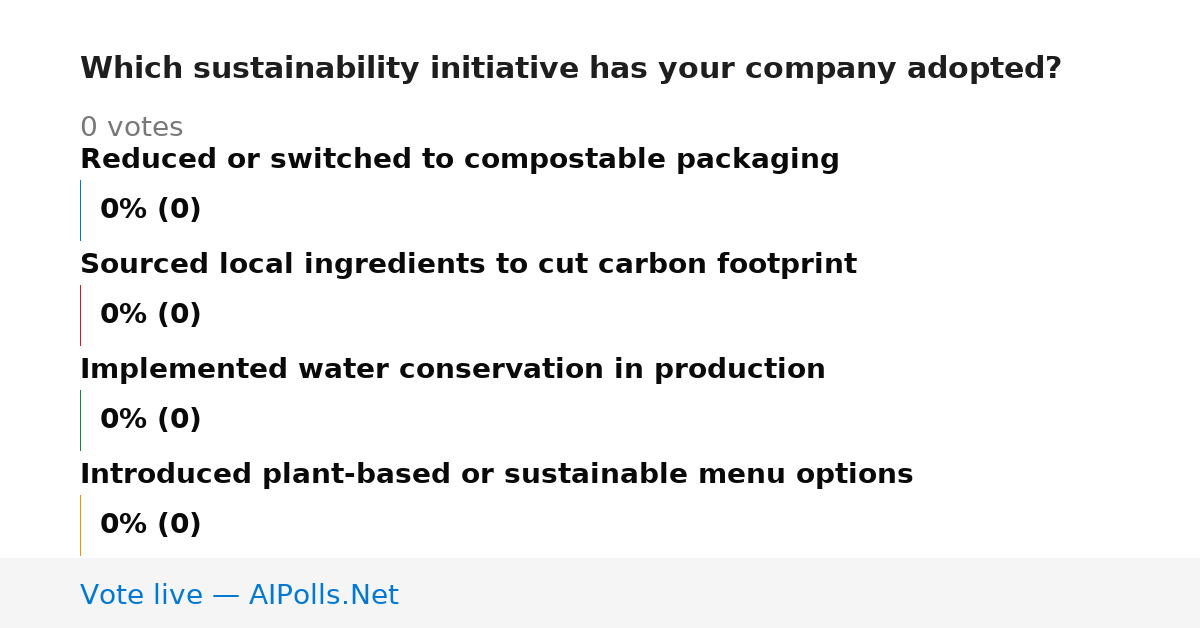 Which sustainability initiative has your company adopted?

0 votes

Reduced or switched to compostable packaging

0% (0)

Sourced local ingredients to cut carbon footprint

0% (0)

Implemented water conservation in production

0% (0)

Introduced plant-based or sustainable menu options

0% (0)

Vote live — AIPolls.Net